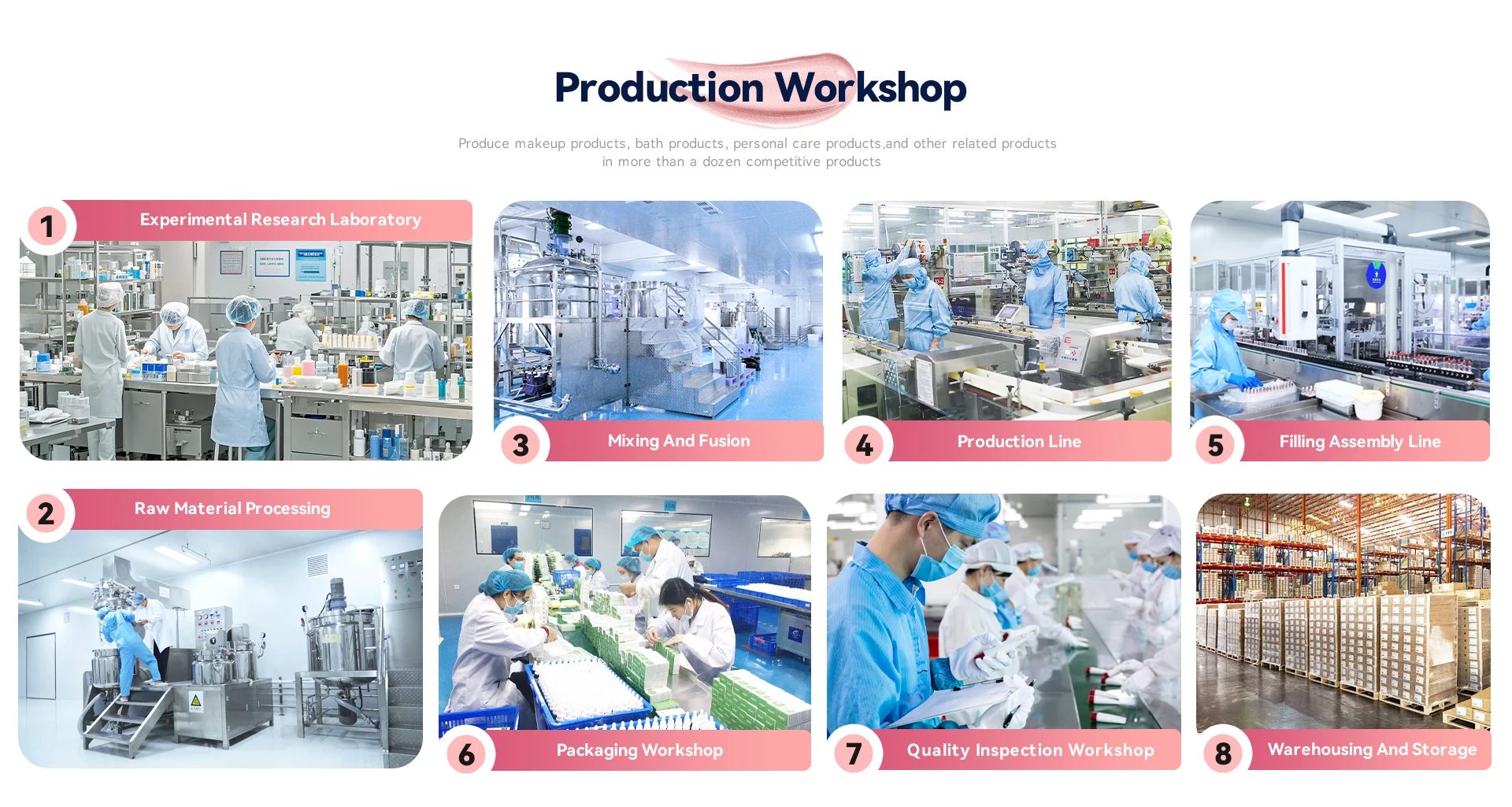 Production Workshop

Produce makeup products, bath products, personal care products,and other related products in more than a dozen competitive products

1 Experimental Research Laboratory

3 Mixing And Fusion

4 Production Line

5 Filling Assembly Line

2 Raw Material Processing

6 Packaging Workshop

7 Quality Inspection Workshop

8 Warehousing And Storage